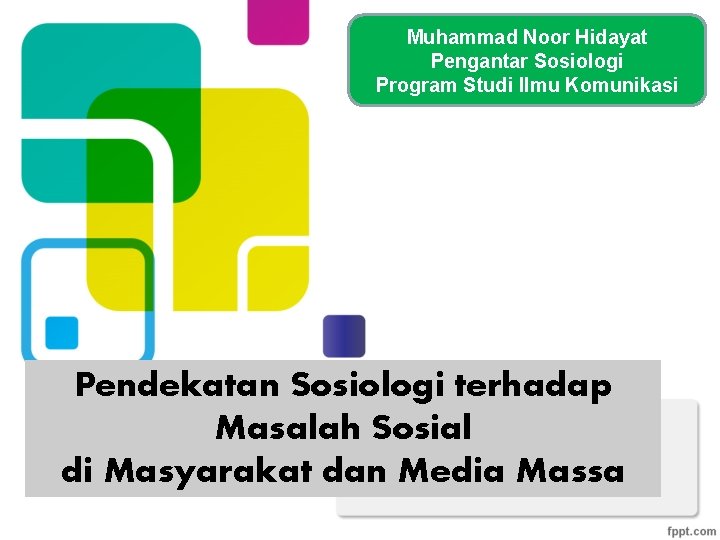 Muhammad Noor Hidayat
Pengantar Sosiologi
Program Studi Ilmu Komunikasi

Pendekatan Sosiologi terhadap Masalah Sosial di Masyarakat dan Media Massa

fppt.com